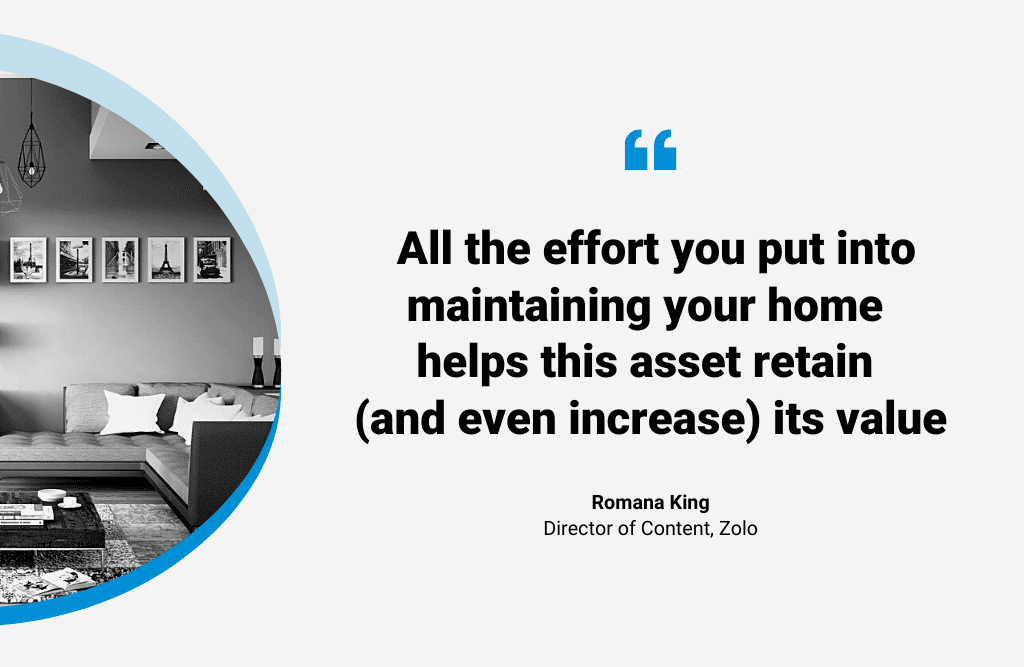 “

All the effort you put into maintaining your home helps this asset retain (and even increase) its value

Romana King
Director of Content, Zolo